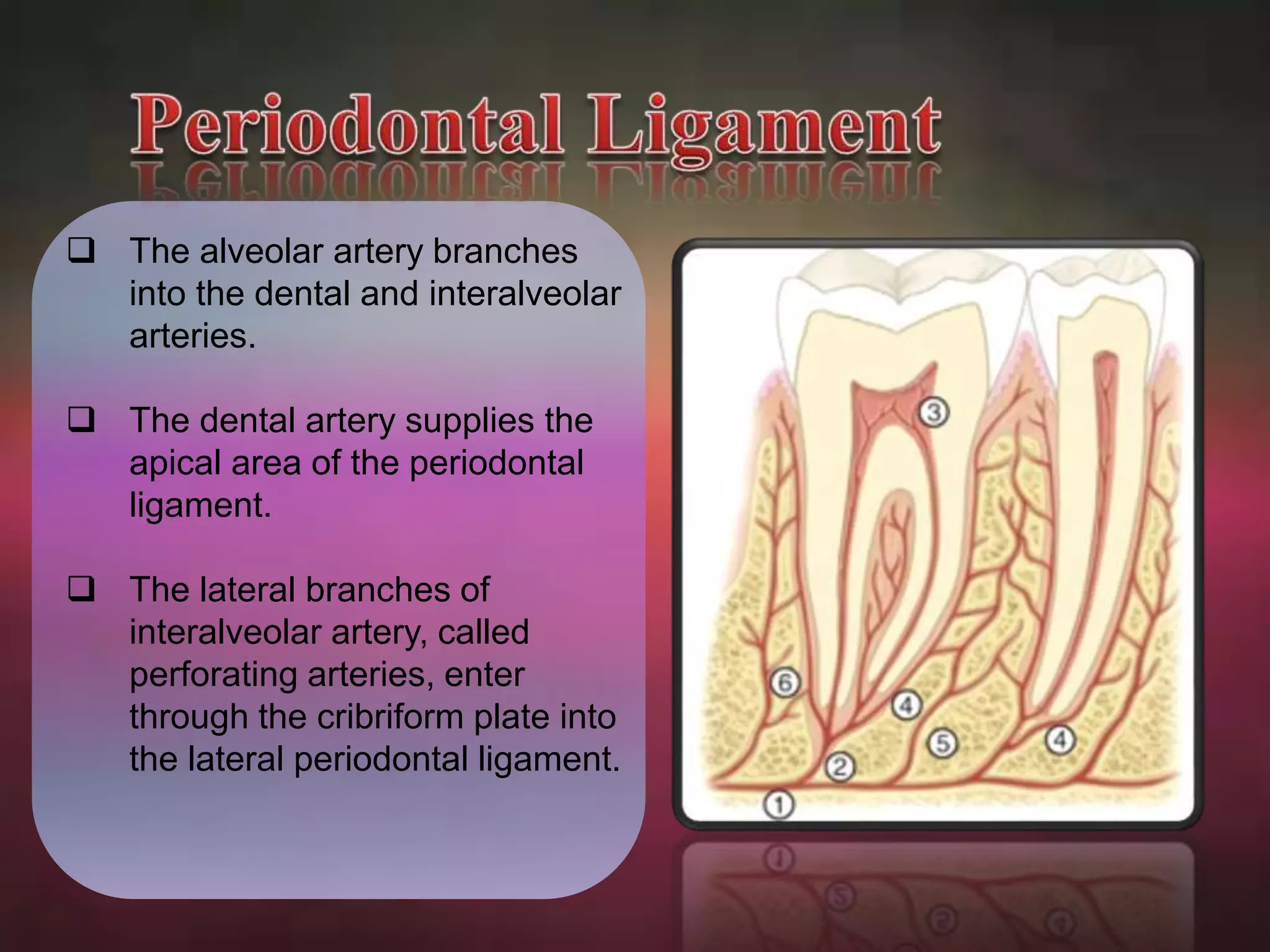 Periodontal Ligament

❑ The alveolar artery branches into the dental and interalveolar arteries.

❑ The dental artery supplies the apical area of the periodontal ligament.

❑ The lateral branches of interalveolar artery, called perforating arteries, enter through the cribriform plate into the lateral periodontal ligament.

3
6
4
5
4
2
1